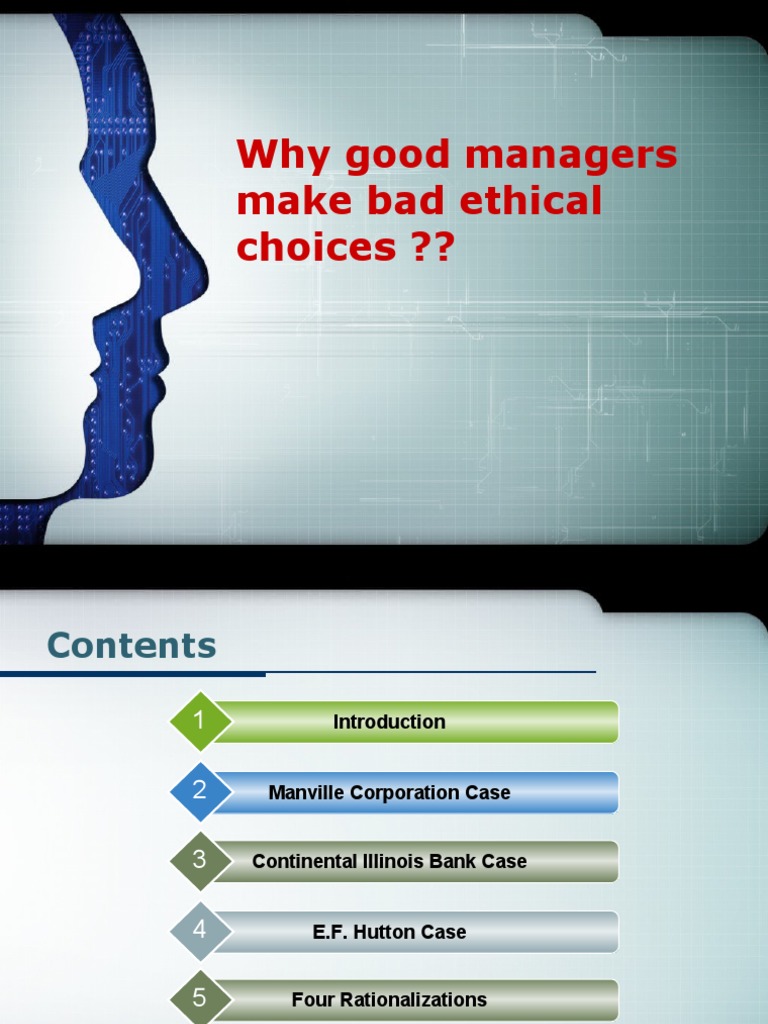 Why good managers make bad ethical choices ??

Contents

1 Introduction

2 Manville Corporation Case

3 Continental Illinois Bank Case

4 E.F. Hutton Case

5 Four Rationalizations